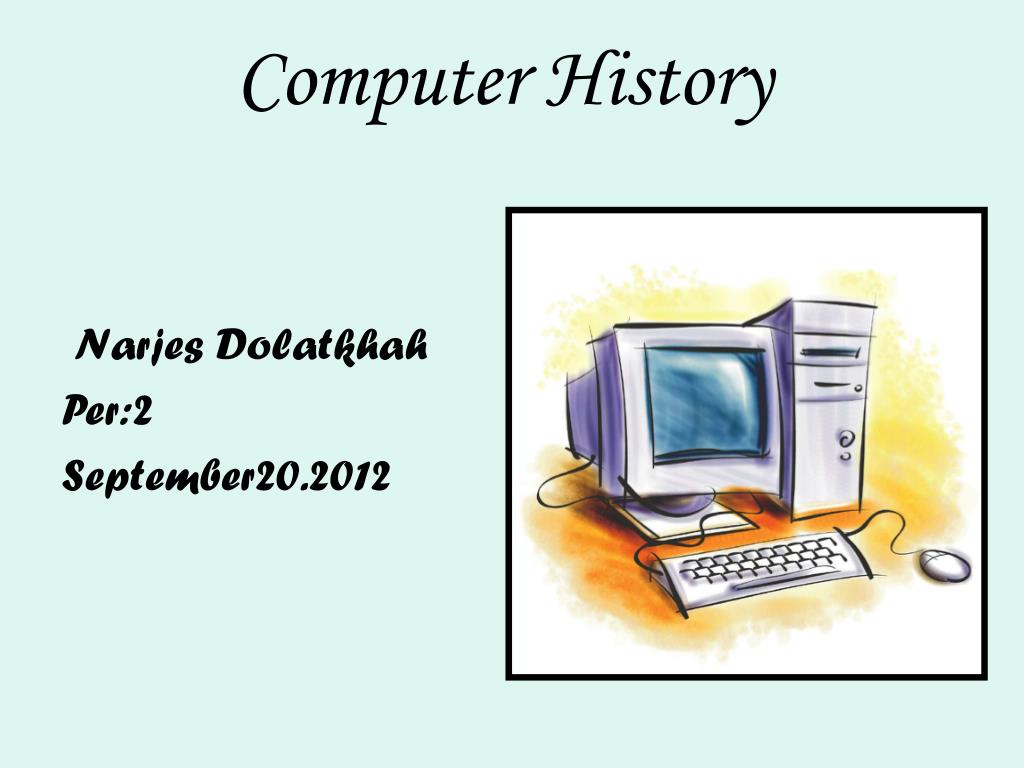 Computer History

Narjes Dolatkhah
Per:2
September20.2012